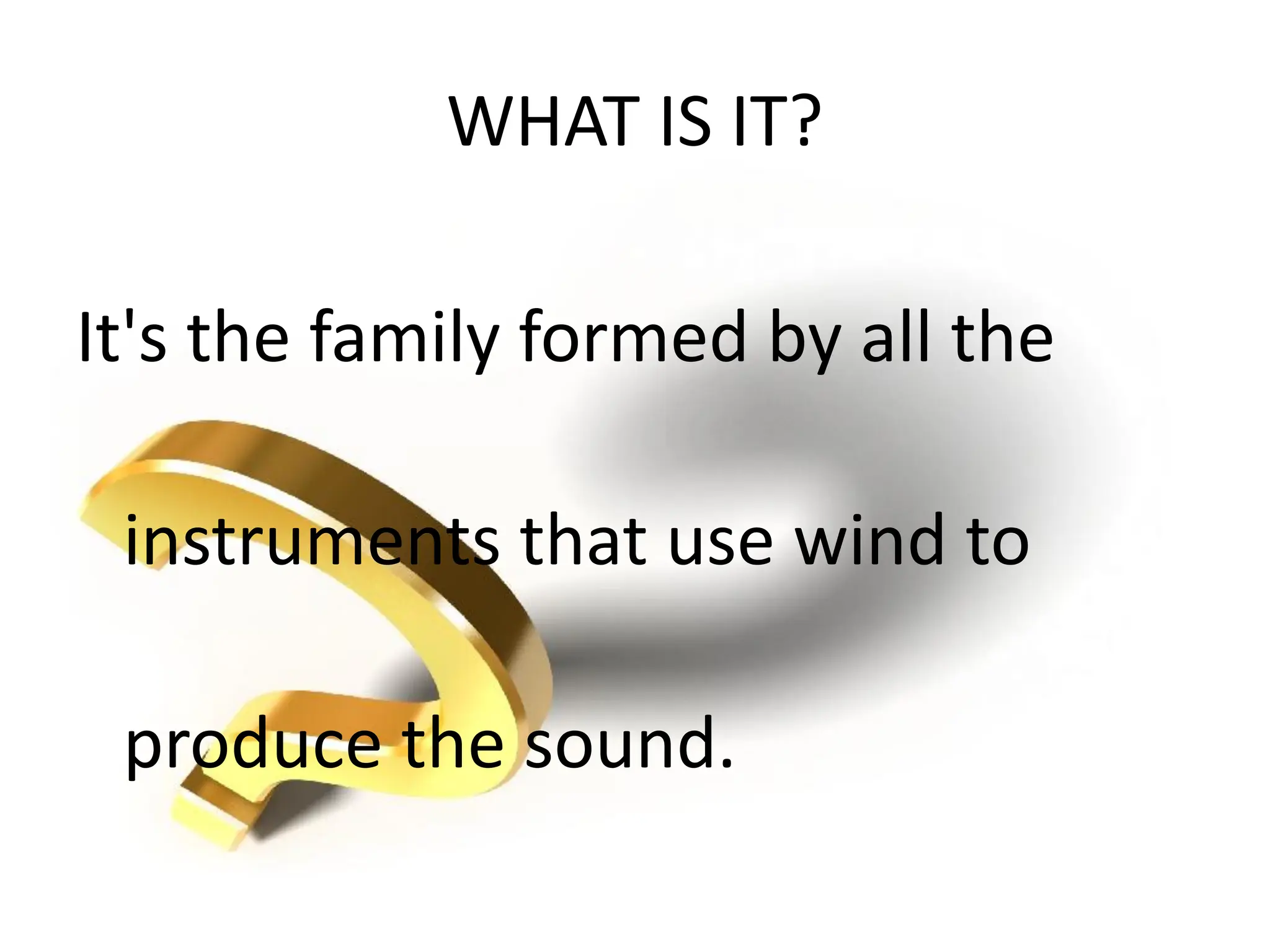 WHAT IS IT?

It's the family formed by all the instruments that use wind to produce the sound.